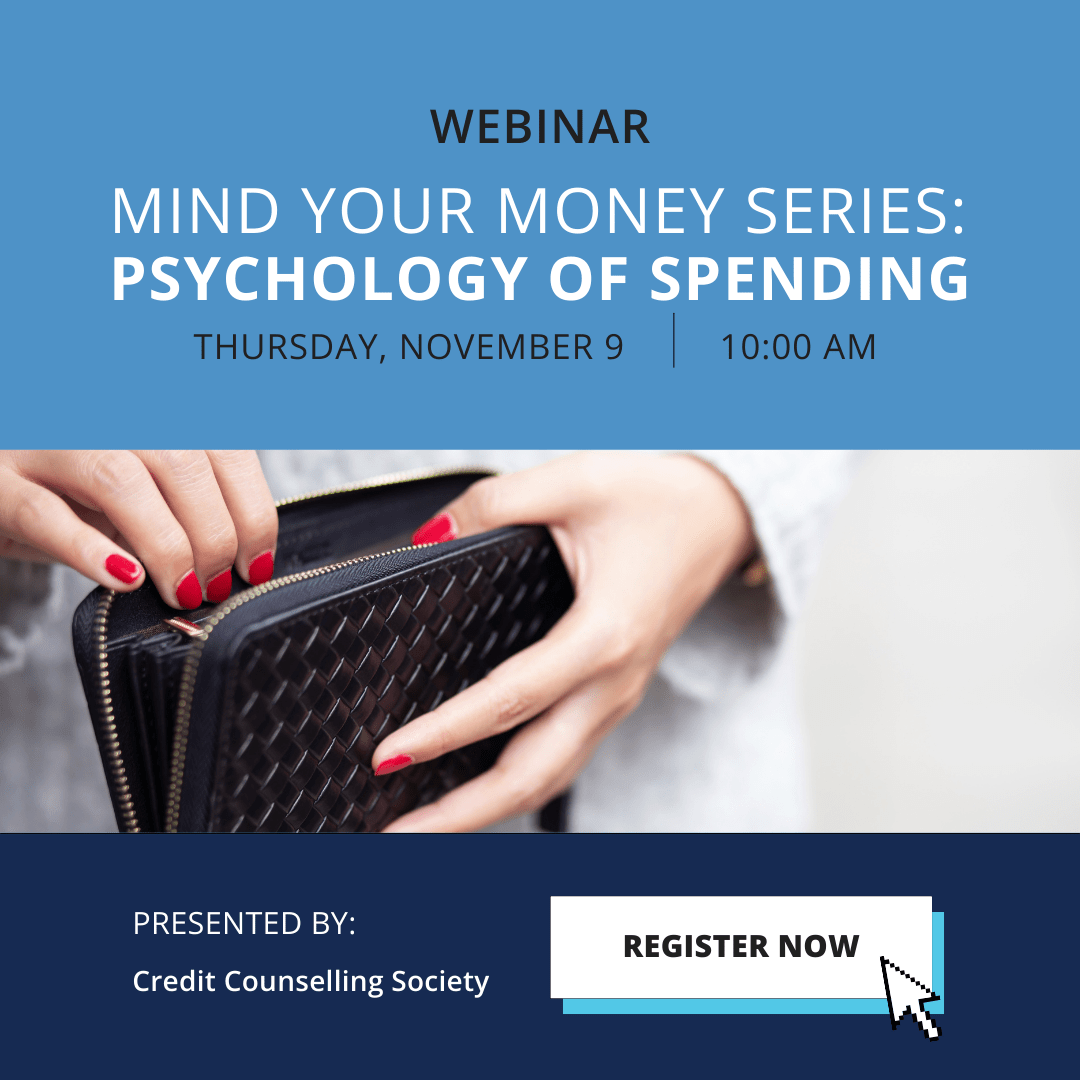 WEBINAR

MIND YOUR MONEY SERIES:
PSYCHOLOGY OF SPENDING

THURSDAY, NOVEMBER 9 | 10:00 AM

PRESENTED BY:
Credit Counselling Society

REGISTER NOW